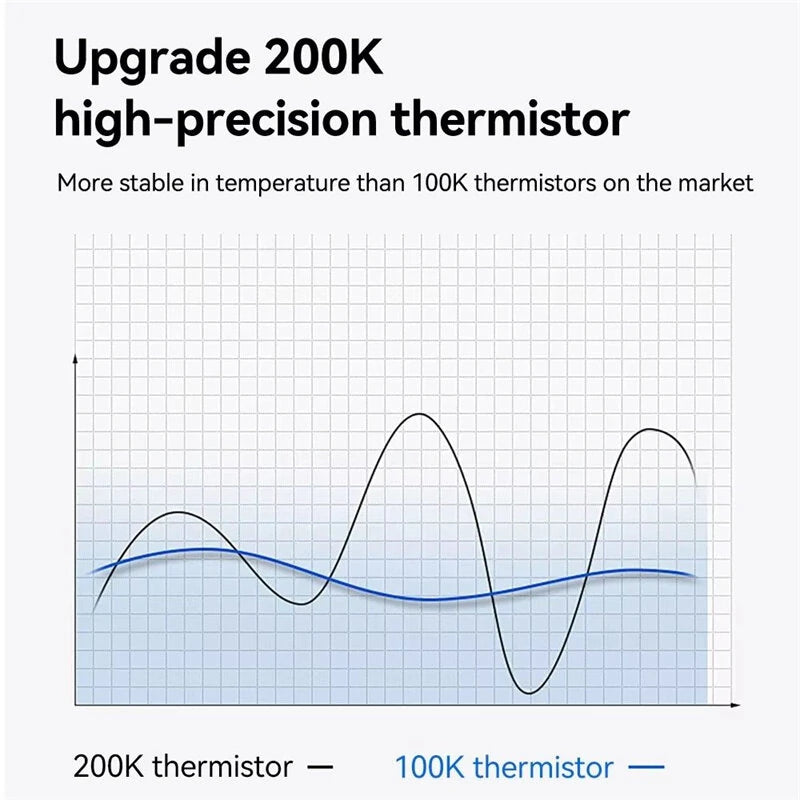 Upgrade 200K high-precision thermistor

More stable in temperature than 100K thermistors on the market

200K thermistor —   100K thermistor —